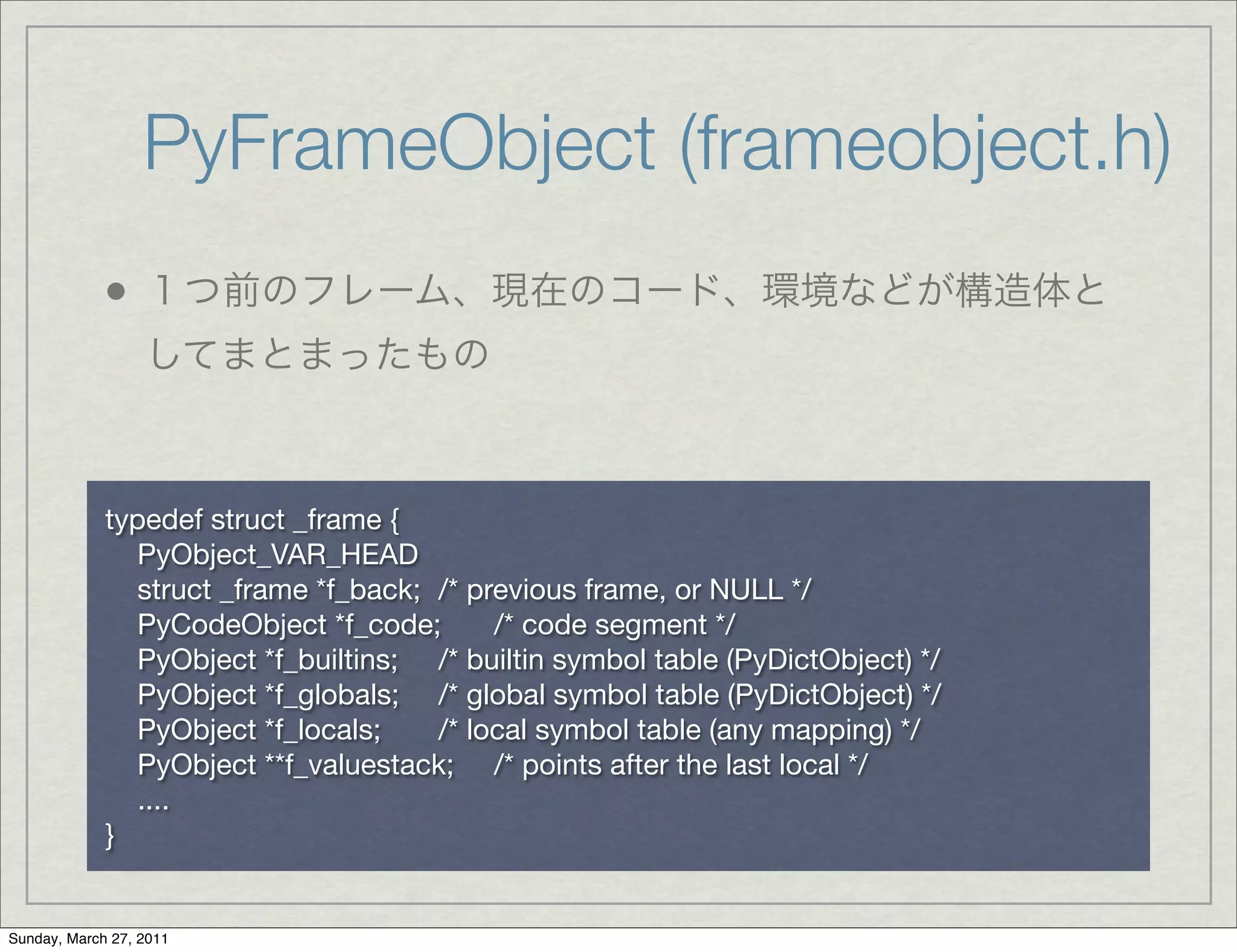 PyFrameObject (frameobject.h)

• １つ前のフレーム、現在のコード、環境などが構造体としてまとまったもの

typedef struct _frame {
PyObject_VAR_HEAD
struct _frame *f_back; /* previous frame, or NULL */
PyCodeObject *f_code; /* code segment */
PyObject *f_builtins; /* builtin symbol table (PyDictObject) */
PyObject *f_globals; /* global symbol table (PyDictObject) */
PyObject *f_locals; /* local symbol table (any mapping) */
PyObject **f_valuestack; /* points after the last local */
....
}

Sunday, March 27, 2011